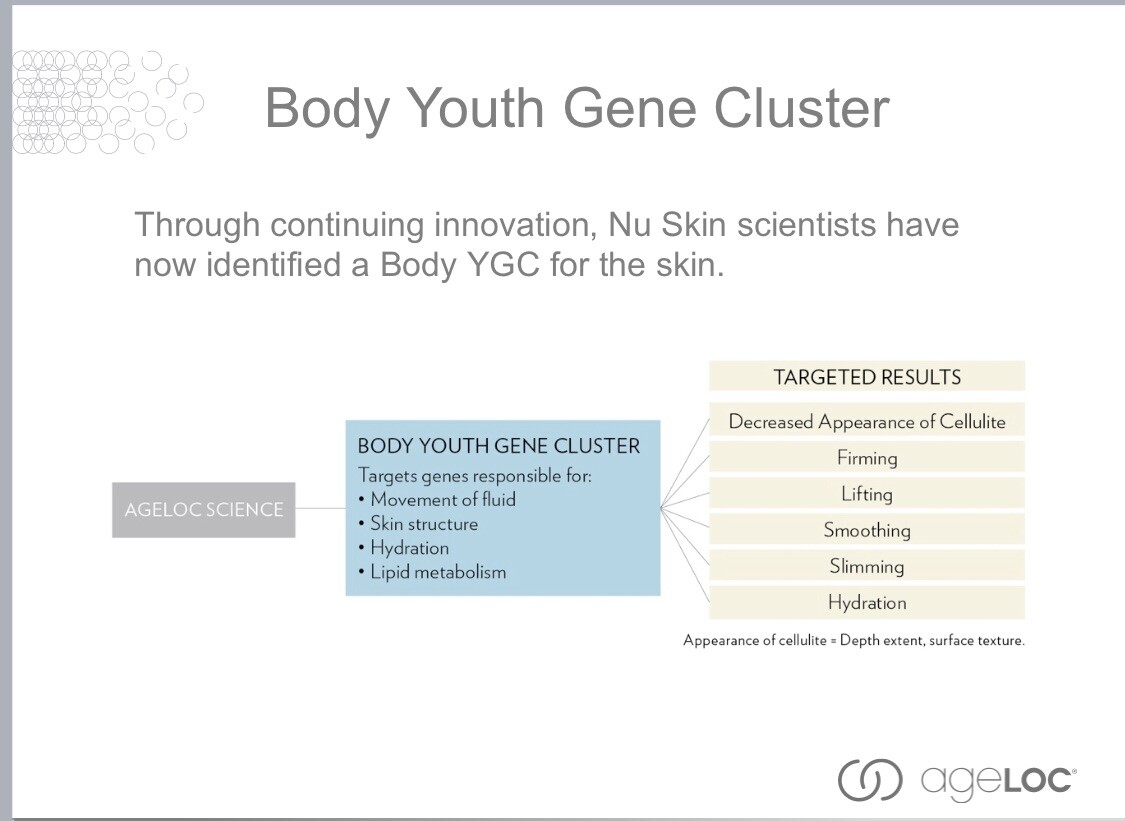 Body Youth Gene Cluster

Through continuing innovation, Nu Skin scientists have now identified a Body YGC for the skin.

AGELOC SCIENCE

BODY YOUTH GENE CLUSTER
Targets genes responsible for:
• Movement of fluid
• Skin structure
• Hydration
• Lipid metabolism

TARGETED RESULTS
Decreased Appearance of Cellulite
Firming
Lifting
Smoothing
Slimming
Hydration

Appearance of cellulite = Depth extent, surface texture.

ageLOC®